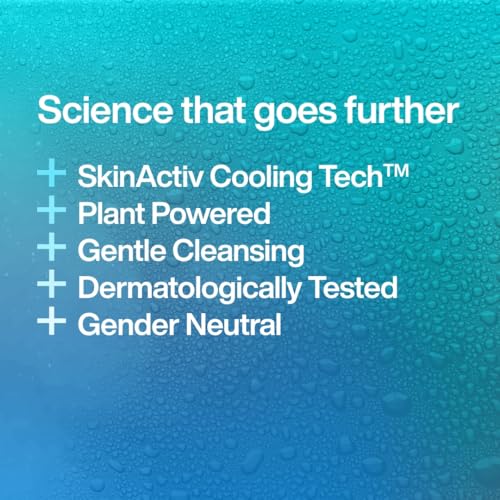 Science that goes further

+ SkinActiv Cooling Tech™
+ Plant Powered
+ Gentle Cleansing
+ Dermatologically Tested
+ Gender Neutral